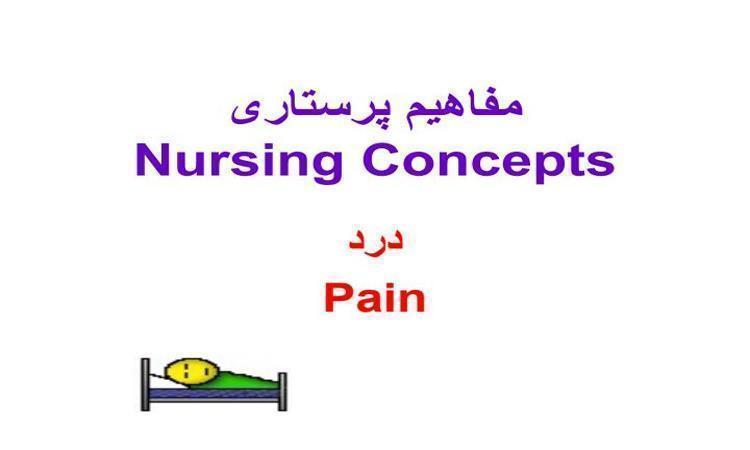 مفاهیم پرستاری
Nursing Concepts

درد
Pain